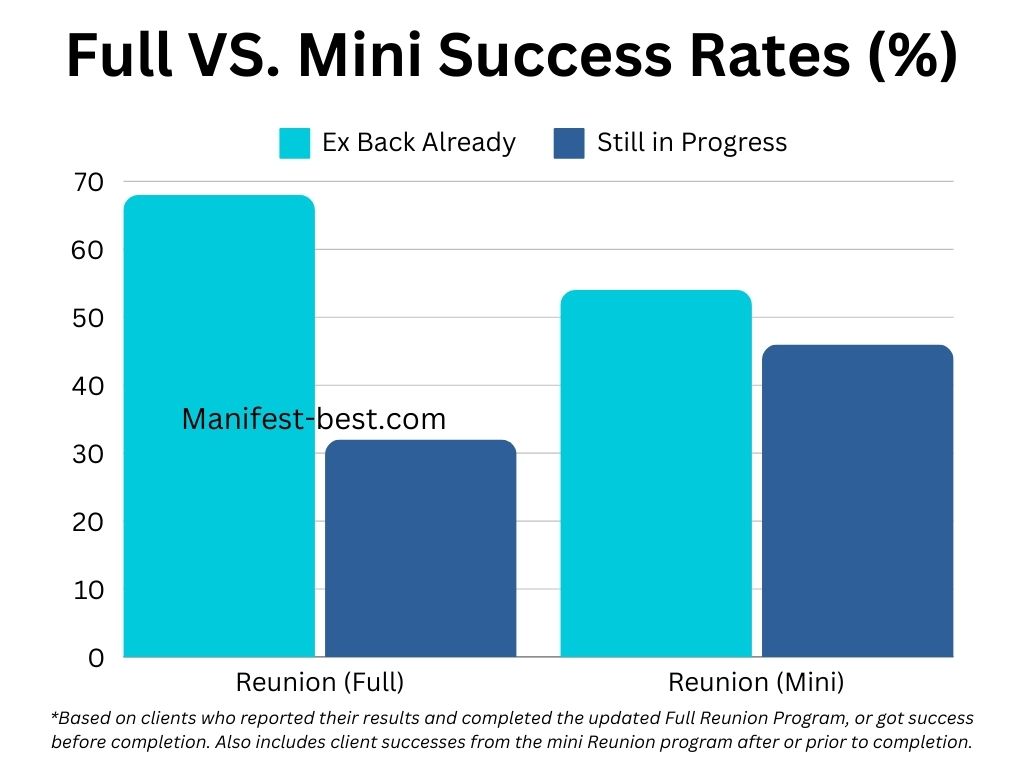 Full VS. Mini Success Rates (%)

Ex Back Already
Still in Progress

70
60
50
40
30
20
10
0

Manifest-best.com

Reunion (Full)
Reunion (Mini)

*Based on clients who reported their results and completed the updated Full Reunion Program, or got success before completion. Also includes client successes from the mini Reunion program after or prior to completion.